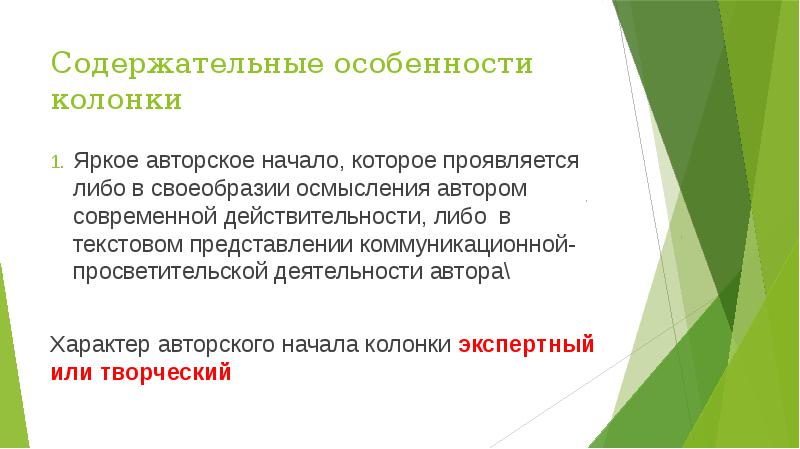 Содержательные особенности колонки

1. Яркое авторское начало, которое проявляется либо в своеобразии осмысления автором современной действительности, либо в текстовом представлении коммуникационной-просветительской деятельности автора\

Характер авторского начала колонки экспертный или творческий